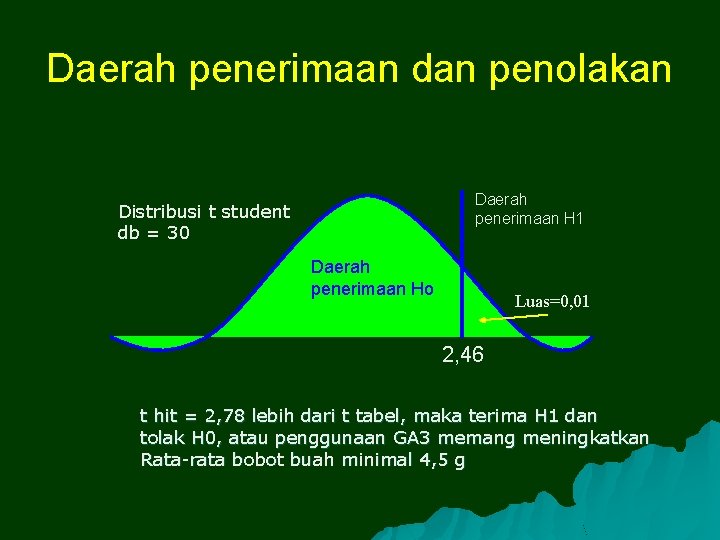 Daerah penerimaan dan penolakan

Distribusi t student
db = 30

Daerah penerimaan H1

Daerah penerimaan Ho

Luas=0,01

2,46

t hit = 2,78 lebih dari t tabel, maka terima H1 dan tolak H0, atau penggunaan GA3 memang meningkatkan Rata-rata bobot buah minimal 4,5 g